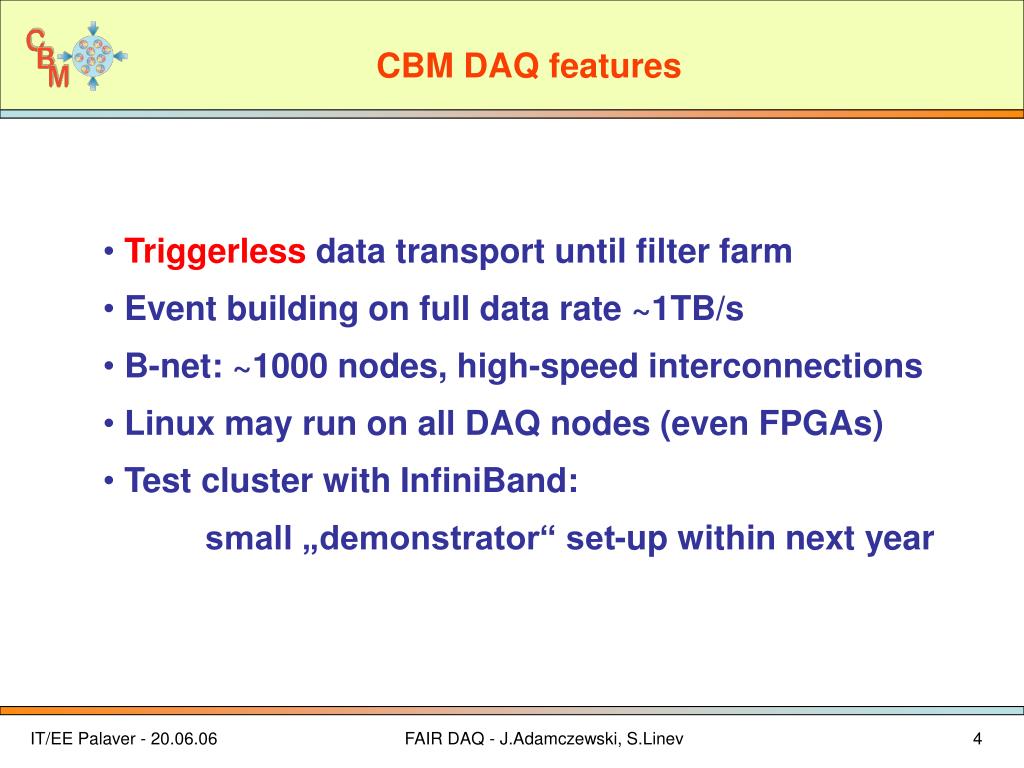 CBM

CBM DAQ features

• Triggerless data transport until filter farm
• Event building on full data rate ~1TB/s
• B-net: ~1000 nodes, high-speed interconnections
• Linux may run on all DAQ nodes (even FPGAs)
• Test cluster with InfiniBand:
small „demonstrator“ set-up within next year

IT/EE Palaver - 20.06.06

FAIR DAQ - J.Adamczewski, S.Linev

4